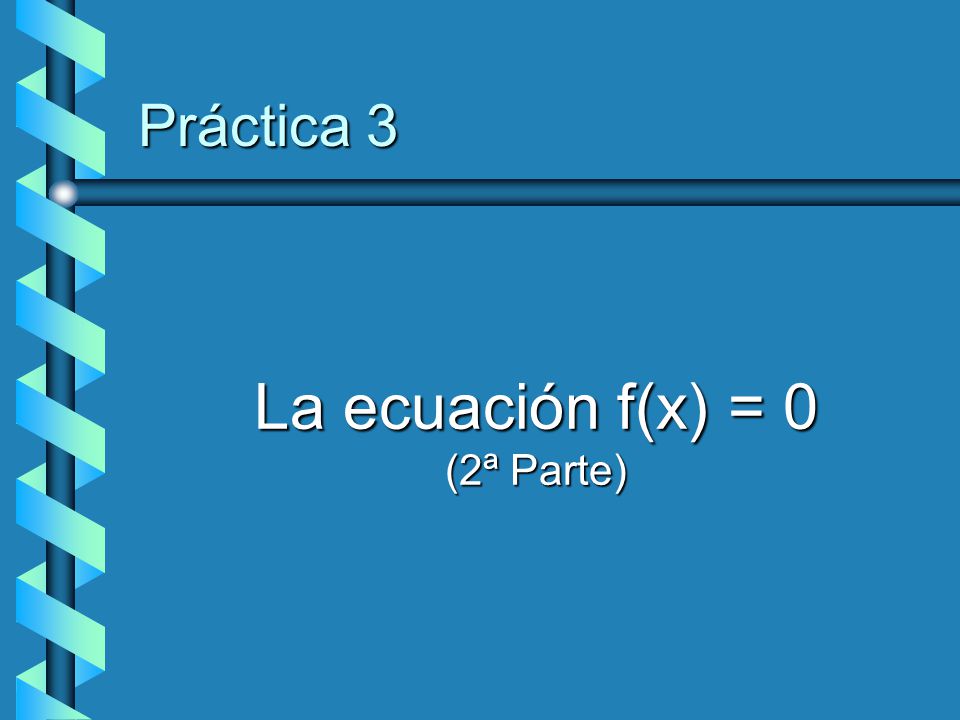 Práctica 3

La ecuación $f(x) = 0$
(2ª Parte)